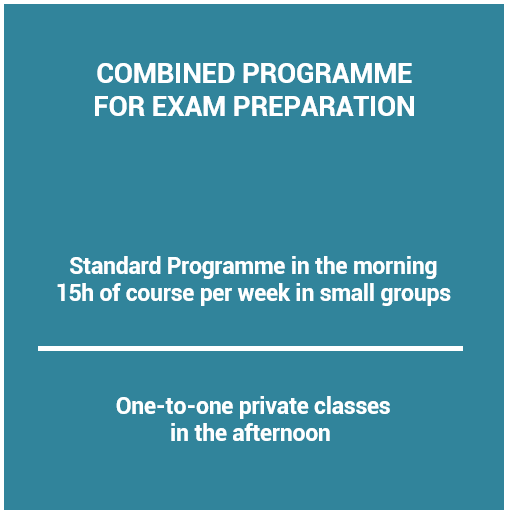 COMBINED PROGRAMME FOR EXAM PREPARATION

Standard Programme in the morning
15h of course per week in small groups

One-to-one private classes in the afternoon